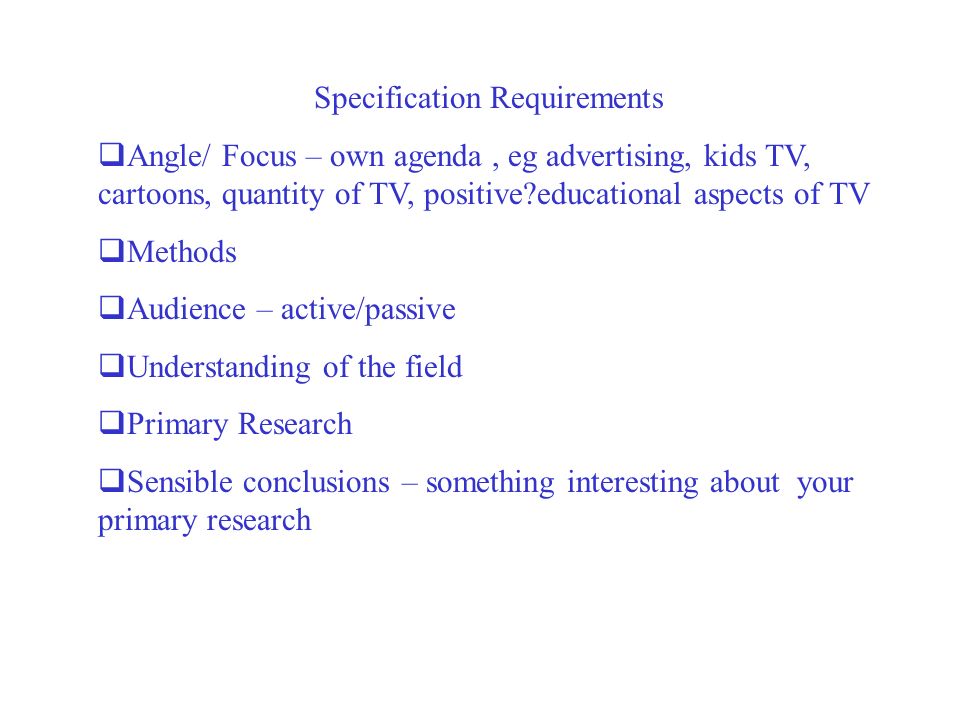 Specification Requirements

❑Angle/ Focus – own agenda , eg advertising, kids TV, cartoons, quantity of TV, positive?educational aspects of TV

❑Methods

❑Audience – active/passive

❑Understanding of the field

❑Primary Research

❑Sensible conclusions – something interesting about your primary research